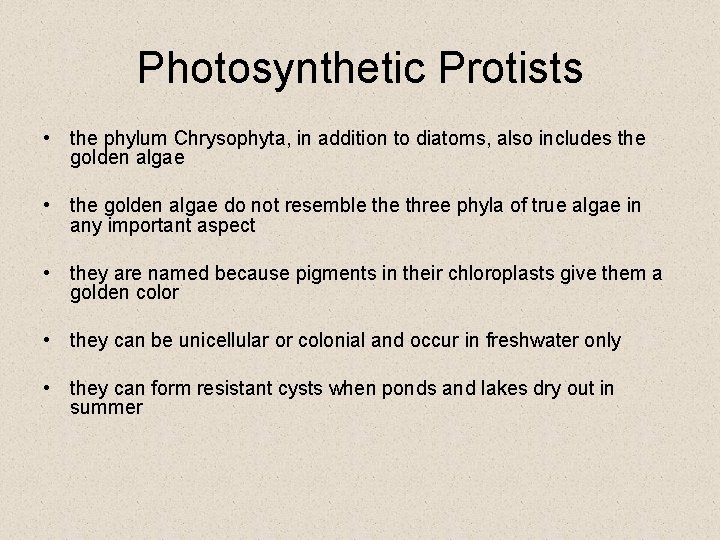 Photosynthetic Protists

• the phylum Chrysophyta, in addition to diatoms, also includes the golden algae

• the golden algae do not resemble the three phyla of true algae in any important aspect

• they are named because pigments in their chloroplasts give them a golden color

• they can be unicellular or colonial and occur in freshwater only

• they can form resistant cysts when ponds and lakes dry out in summer